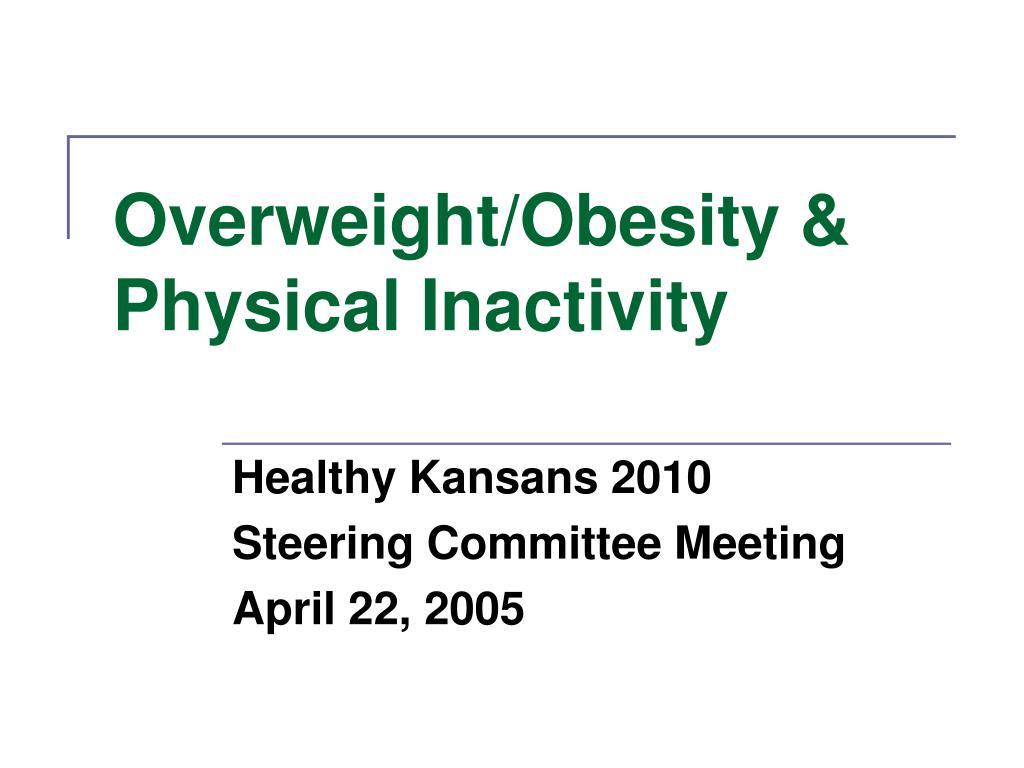 Overweight/Obesity & Physical Inactivity

Healthy Kansans 2010
Steering Committee Meeting
April 22, 2005